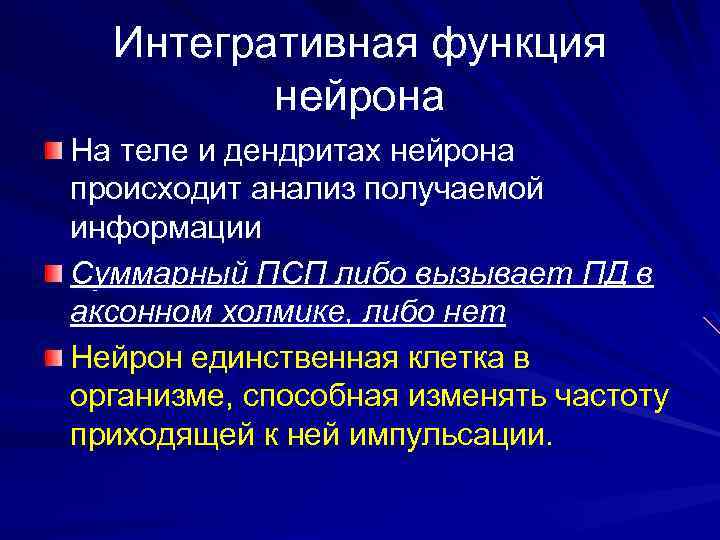 Интегративная функция нейрона

На теле и дендритах нейрона происходит анализ получаемой информации

Суммарный ПСП либо вызывает ПД в аксонном холмике, либо нет

Нейрон единственная клетка в организме, способная изменять частоту приходящей к ней импульсации.